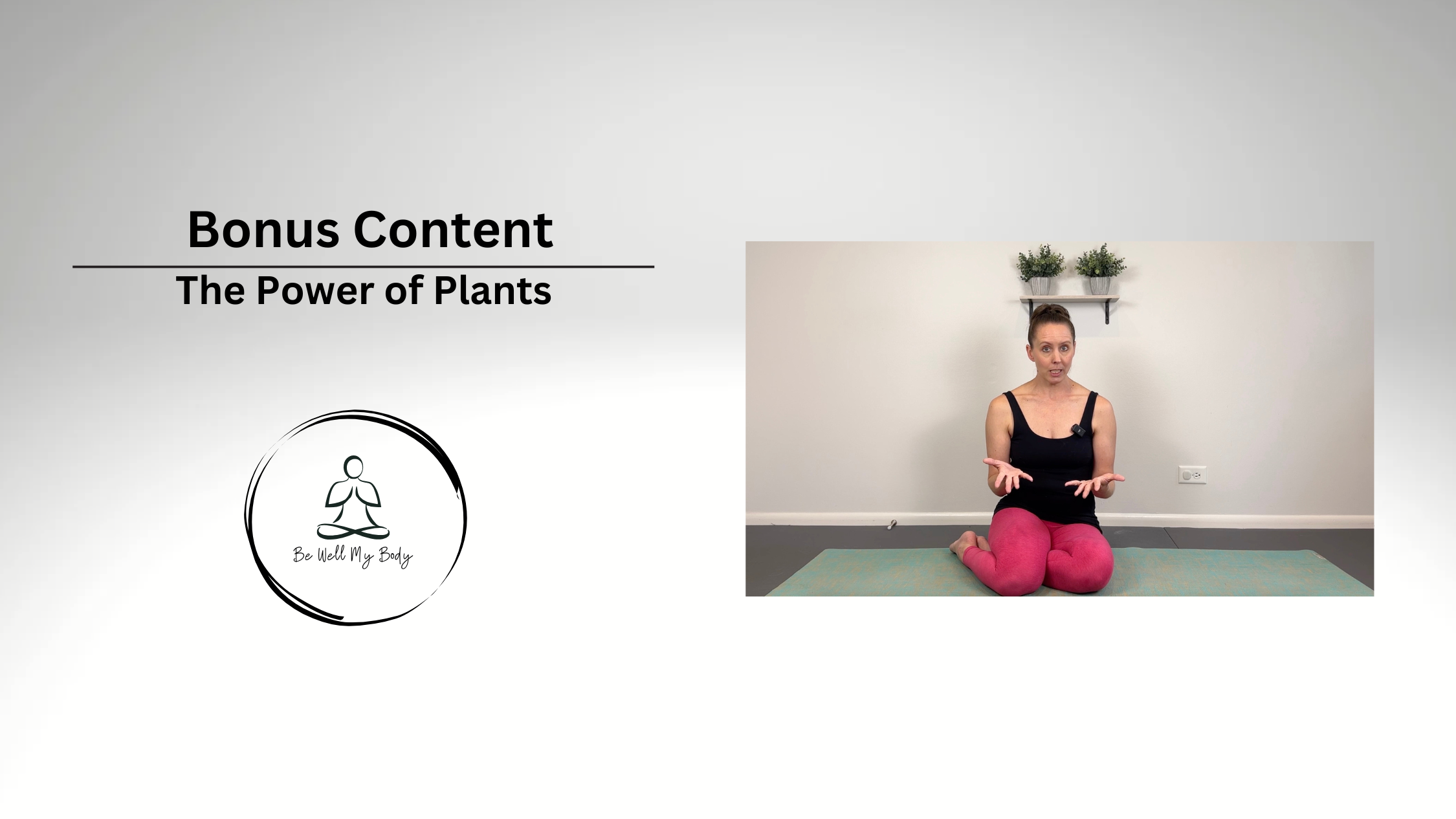 Bonus Content

The Power of Plants

Be Well My Body